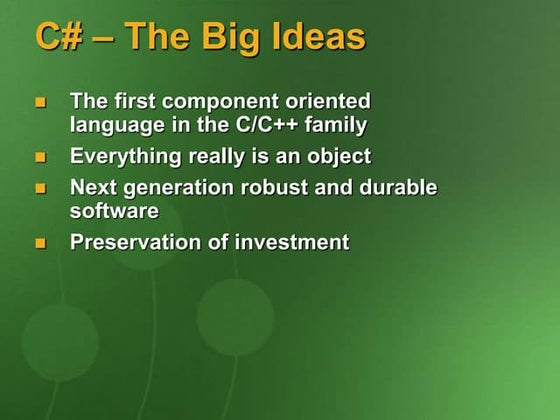 C# – The Big Ideas

- The first component oriented language in the C/C++ family
- Everything really is an object
- Next generation robust and durable software
- Preservation of investment